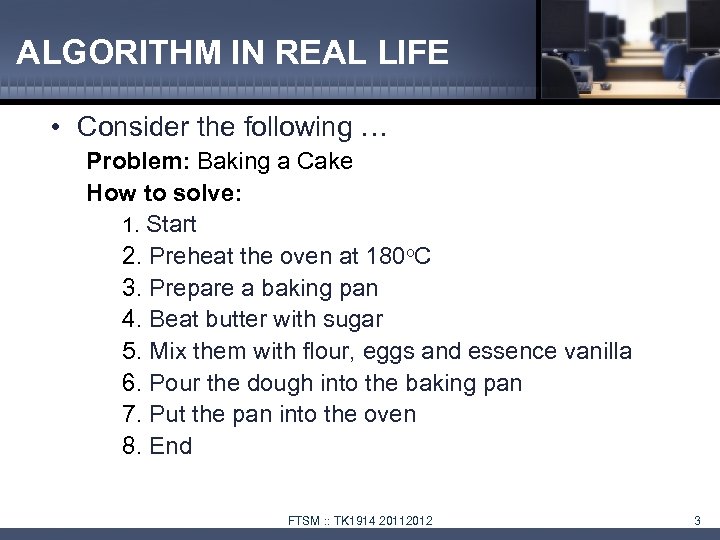 ALGORITHM IN REAL LIFE

• Consider the following …

Problem: Baking a Cake

How to solve:

1. Start
2. Preheat the oven at 180°C
3. Prepare a baking pan
4. Beat butter with sugar
5. Mix them with flour, eggs and essence vanilla
6. Pour the dough into the baking pan
7. Put the pan into the oven
8. End

FTSM :: TK1914 20112012

3